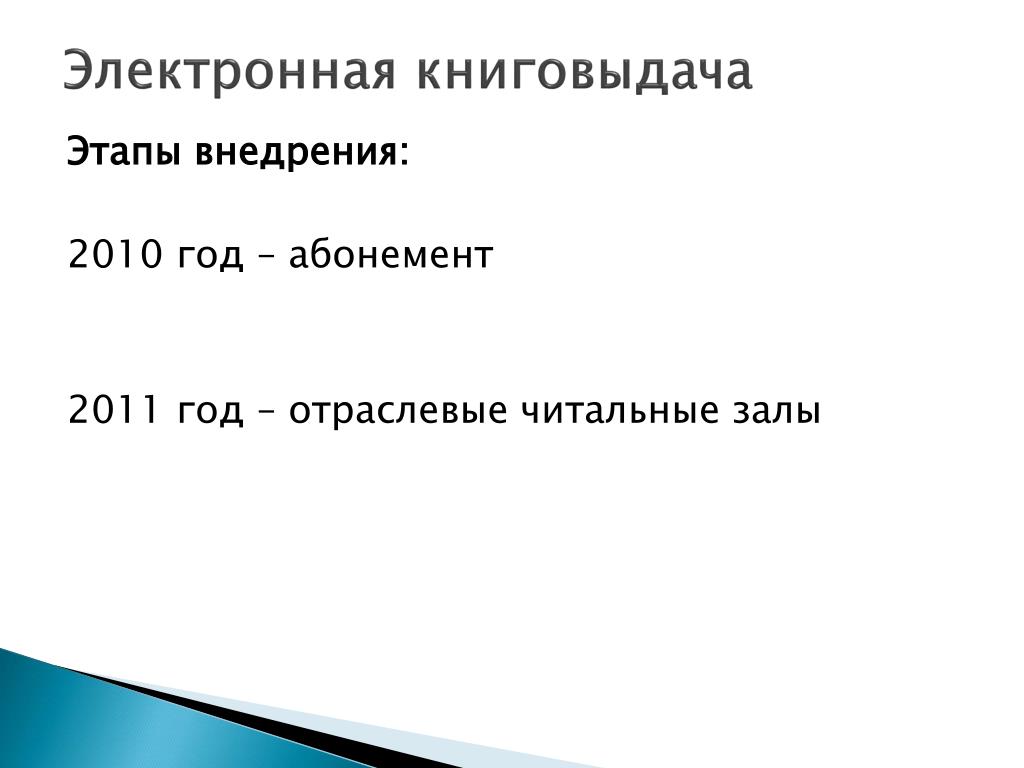 Электронная книговыдача

Этапы внедрения:

2010 год – абонемент

2011 год – отраслевые читальные залы